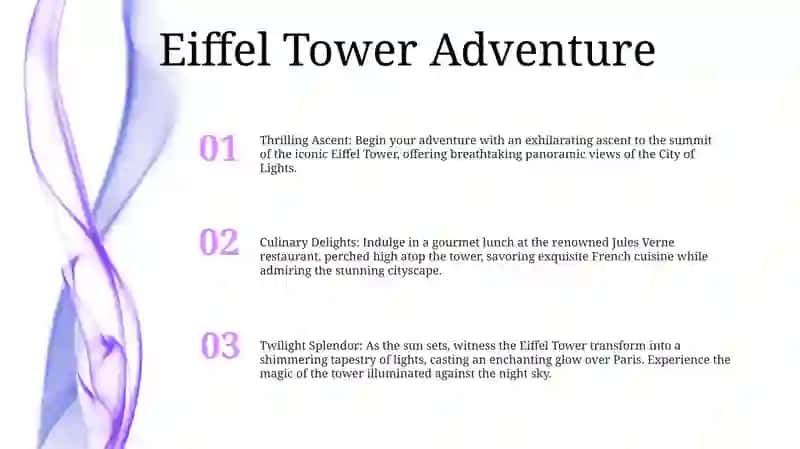 Eiffel Tower Adventure

01

Thrilling Ascent: Begin your adventure with an exhilarating ascent to the summit of the iconic Eiffel Tower, offering breathtaking panoramic views of the City of Lights.

02

Culinary Delights: Indulge in a gourmet lunch at the renowned Jules Verne restaurant, perched high atop the tower, savoring exquisite French cuisine while admiring the stunning cityscape.

03

Twilight Splendor: As the sun sets, witness the Eiffel Tower transform into a shimmering tapestry of lights, casting an enchanting glow over Paris. Experience the magic of the tower illuminated against the night sky.